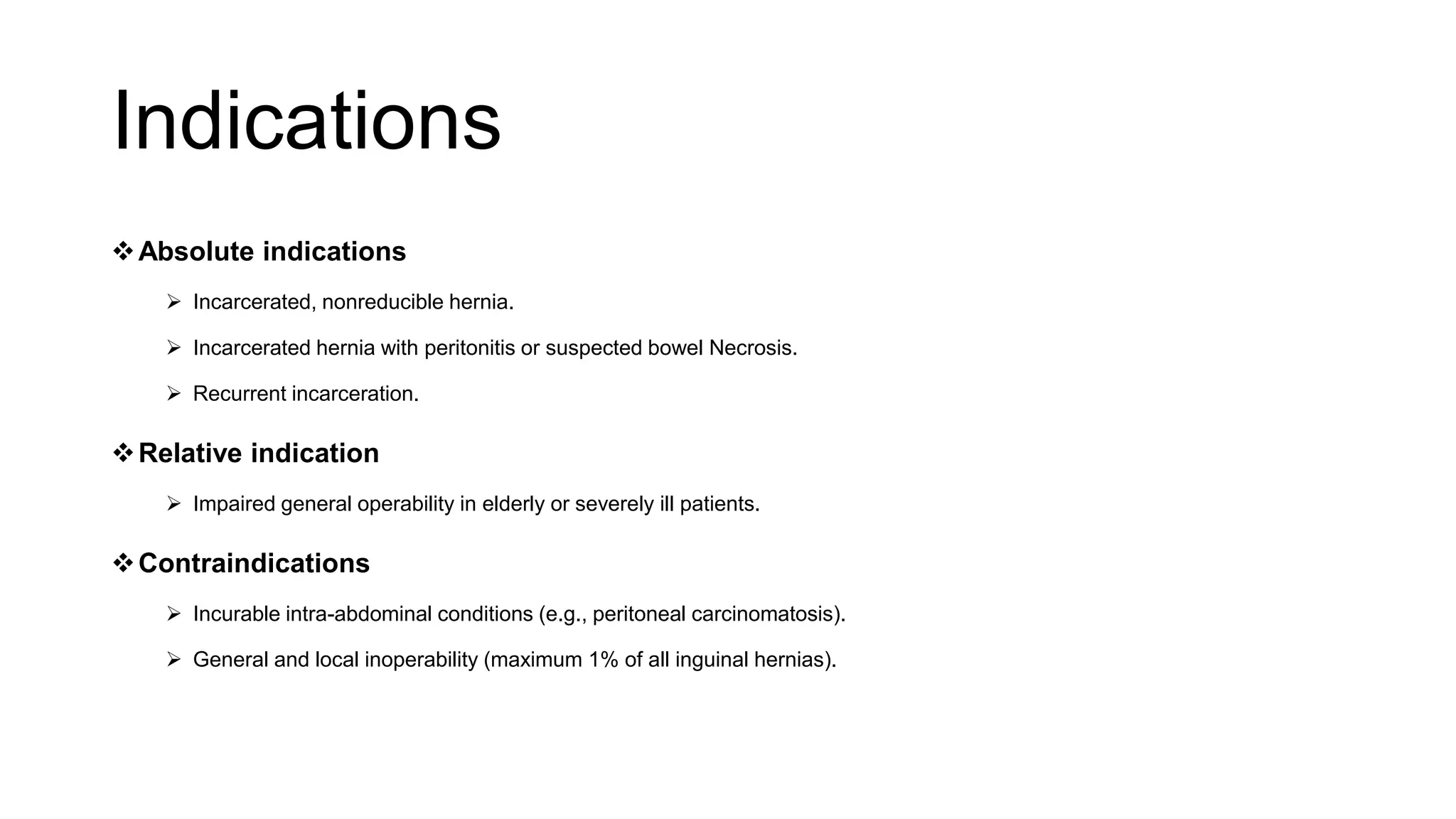 Indications

❖ Absolute indications

➢ Incarcerated, nonreducible hernia.

➢ Incarcerated hernia with peritonitis or suspected bowel Necrosis.

➢ Recurrent incarceration.

❖ Relative indication

➢ Impaired general operability in elderly or severely ill patients.

❖ Contraindications

➢ Incurable intra-abdominal conditions (e.g., peritoneal carcinomatosis).

➢ General and local inoperability (maximum 1% of all inguinal hernias).